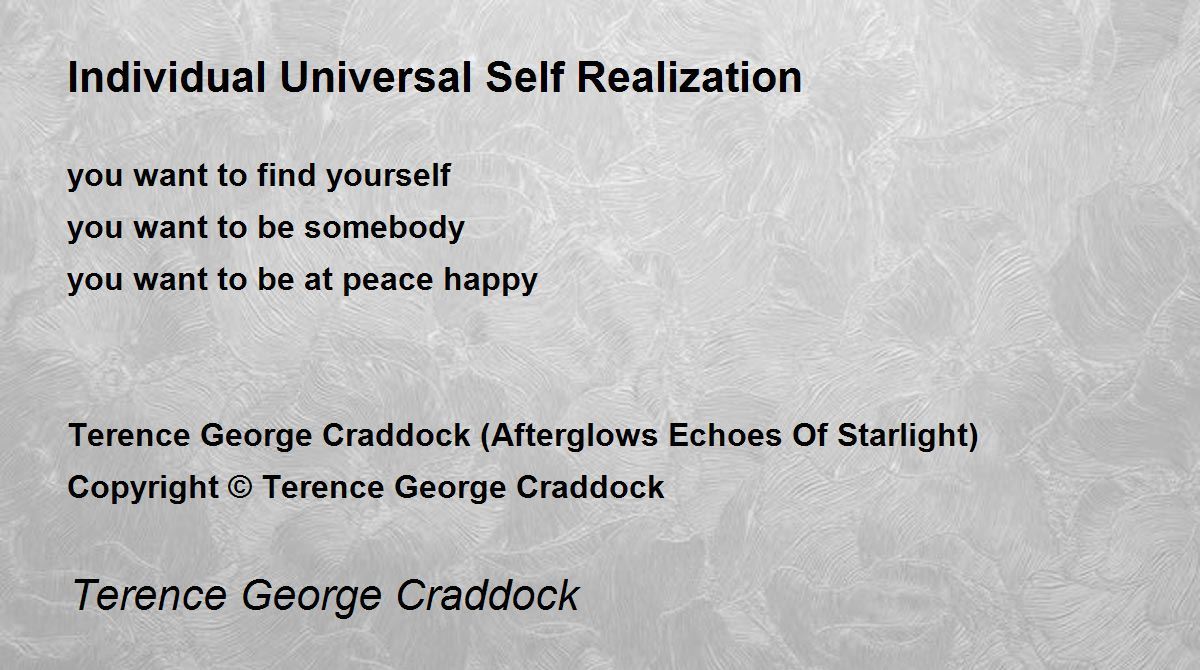 Individual Universal Self Realization

you want to find yourself
you want to be somebody
you want to be at peace happy

Terence George Craddock (Afterglows Echoes Of Starlight)
Copyright © Terence George Craddock

Terence George Craddock